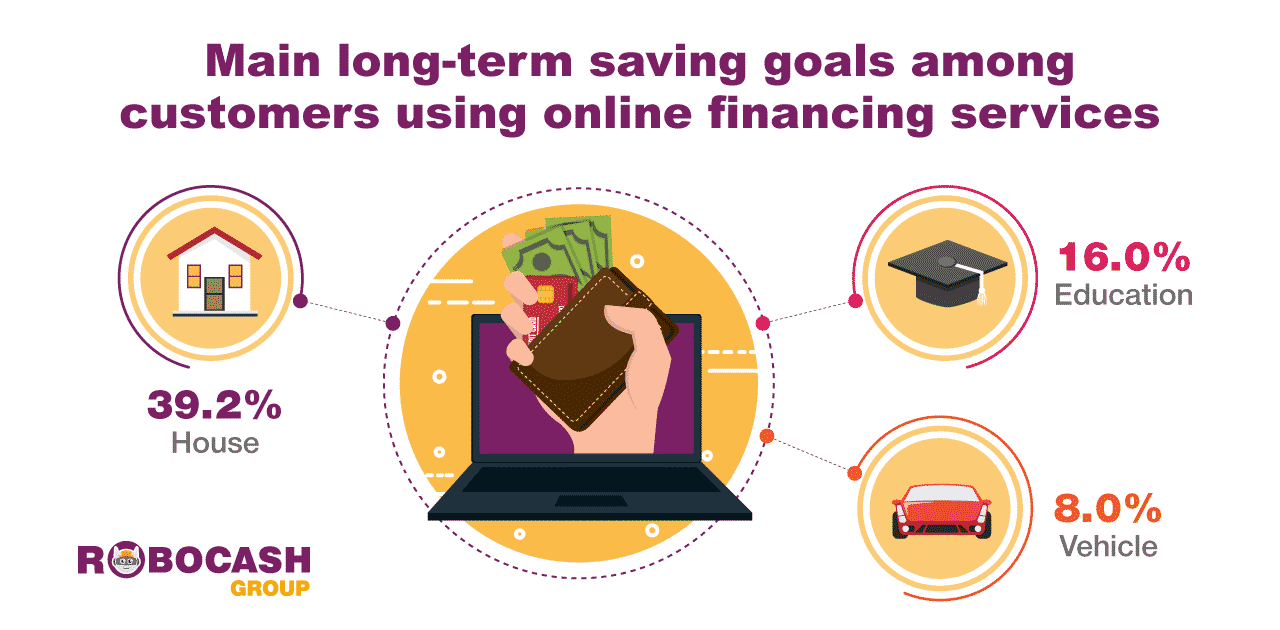 Main long-term saving goals among customers using online financing services

39.2%
House

16.0%
Education

8.0%
Vehicle

ROBOCASH
GROUP